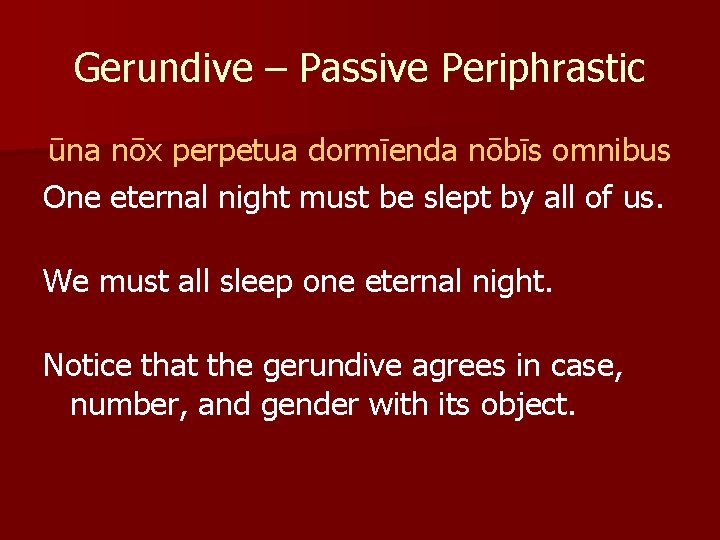 Gerundive – Passive Periphrastic

ūna nōx perpetua dormīenda nōbīs omnibus

One eternal night must be slept by all of us.

We must all sleep one eternal night.

Notice that the gerundive agrees in case, number, and gender with its object.